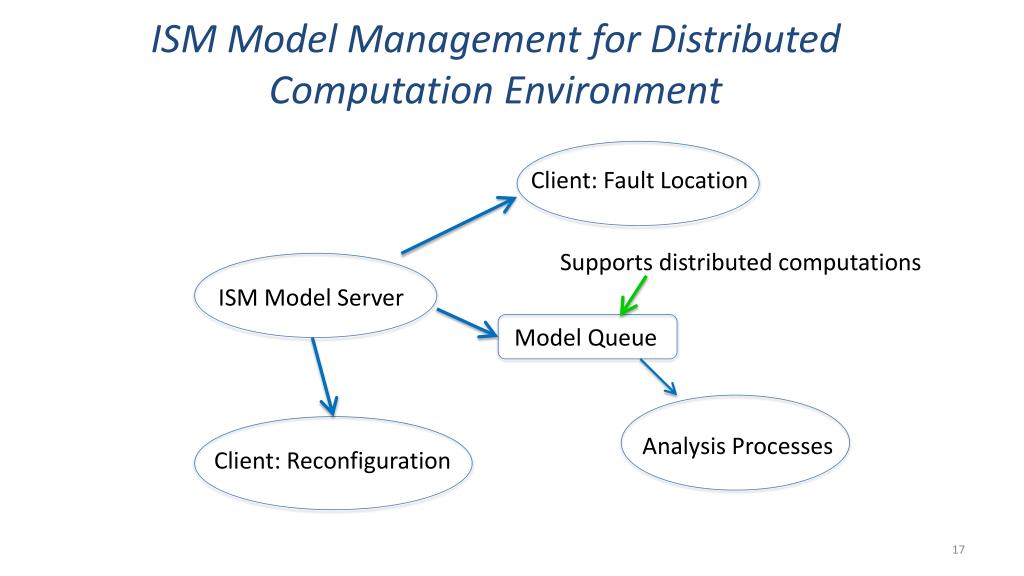 ISM Model Management for Distributed Computation Environment

Client: Fault Location

Supports distributed computations

ISM Model Server

Model Queue

Analysis Processes

Client: Reconfiguration

17